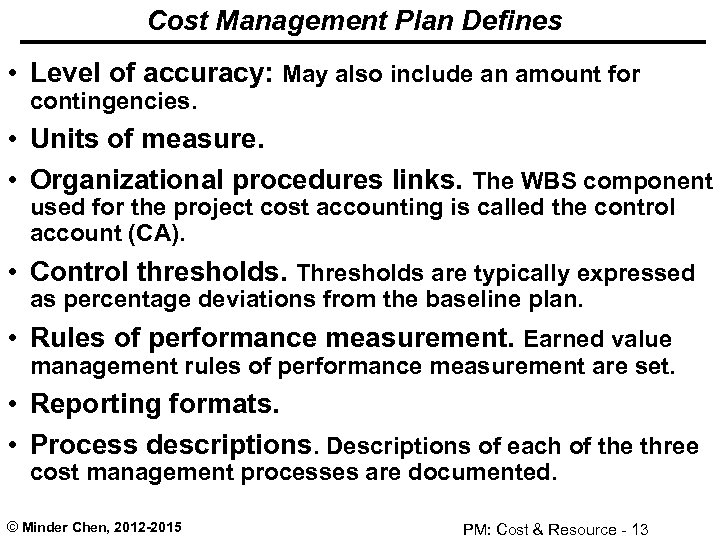 Cost Management Plan Defines

• Level of accuracy: May also include an amount for contingencies.

• Units of measure.

• Organizational procedures links. The WBS component used for the project cost accounting is called the control account (CA).

• Control thresholds. Thresholds are typically expressed as percentage deviations from the baseline plan.

• Rules of performance measurement. Earned value management rules of performance measurement are set.

• Reporting formats.

• Process descriptions. Descriptions of each of the three cost management processes are documented.

© Minder Chen, 2012-2015

PM: Cost & Resource - 13